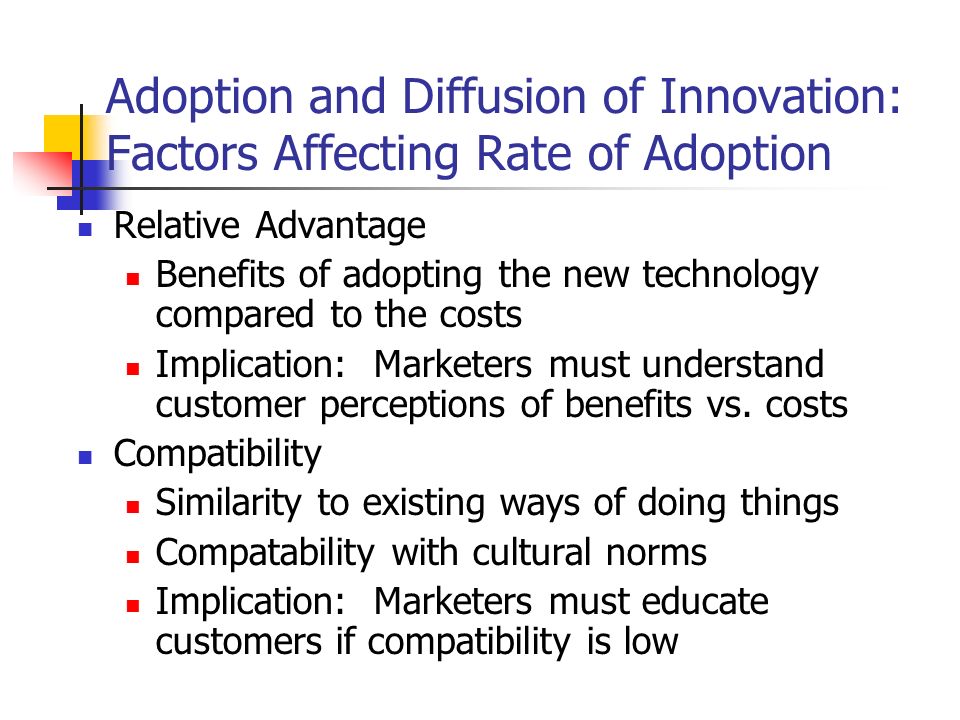 Adoption and Diffusion of Innovation: Factors Affecting Rate of Adoption

- Relative Advantage
  - Benefits of adopting the new technology compared to the costs
  - Implication: Marketers must understand customer perceptions of benefits vs. costs
- Compatibility
  - Similarity to existing ways of doing things
  - Compatability with cultural norms
  - Implication: Marketers must educate customers if compatibility is low